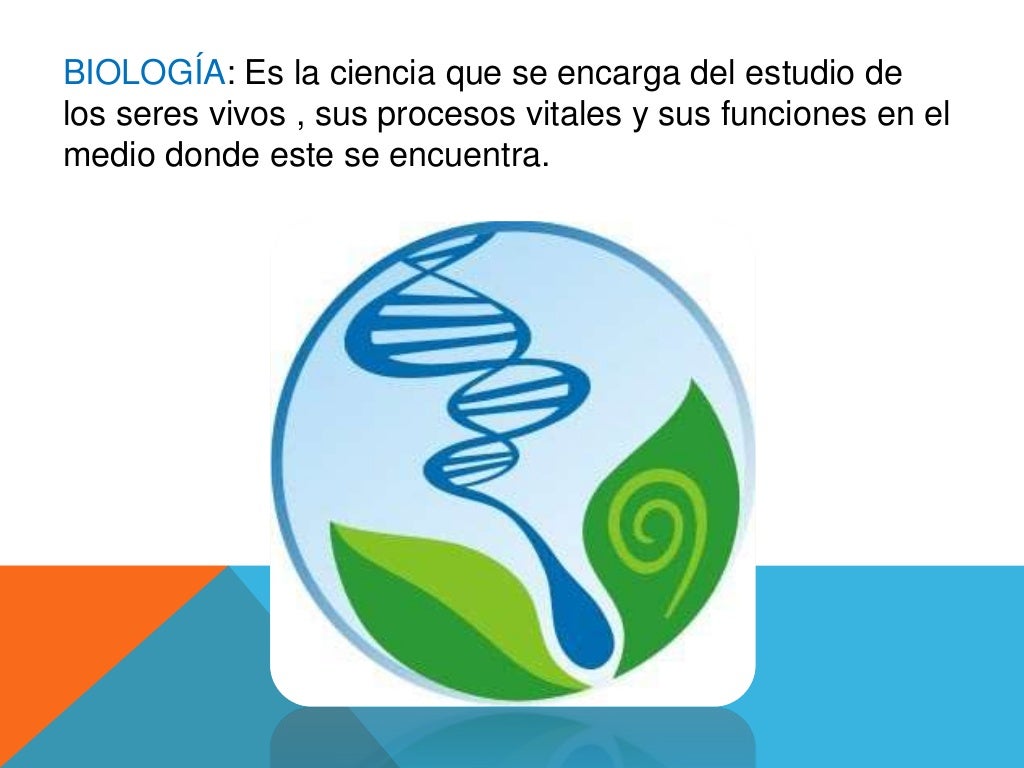 BIOLOGÍA: Es la ciencia que se encarga del estudio de los seres vivos , sus procesos vitales y sus funciones en el medio donde este se encuentra.